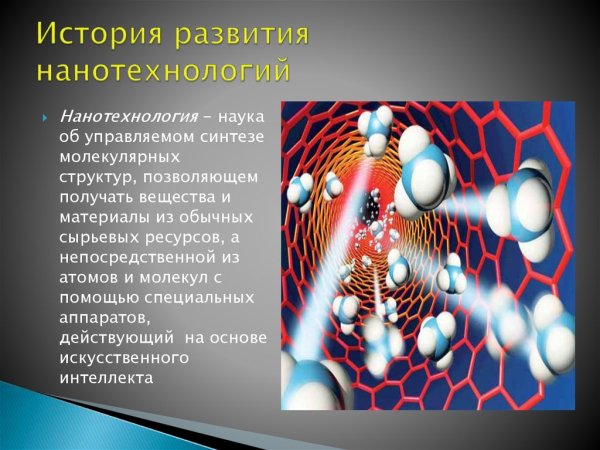 История развития нанотехнологий

Нанотехнология – наука об управляемом синтезе молекулярных структур, позволяющем получать вещества и материалы из обычных сырьевых ресурсов, а непосредственной из атомов и молекул с помощью специальных аппаратов, действующий на основе искусственного интеллекта